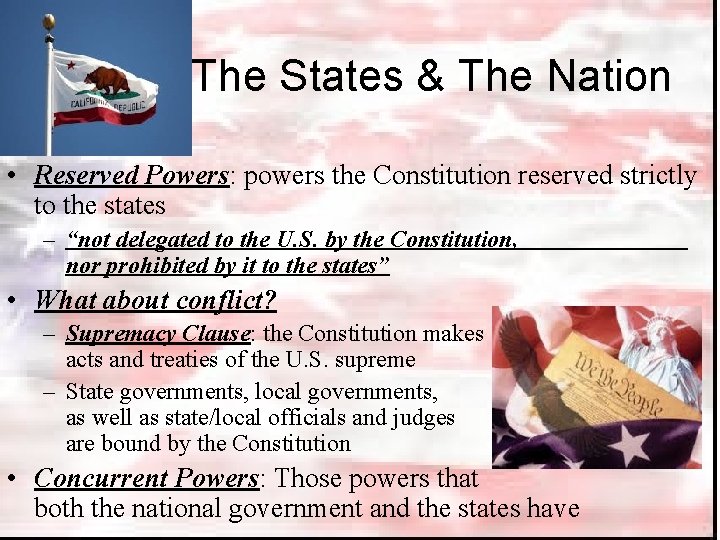 CALIFORNIA REPUBLIC

The States & The Nation

• Reserved Powers: powers the Constitution reserved strictly to the states
– "not delegated to the U.S. by the Constitution, nor prohibited by it to the states"

• What about conflict?
– Supremacy Clause: the Constitution makes acts and treaties of the U.S. supreme
– State governments, local governments, as well as state/local officials and judges are bound by the Constitution

We the People

• Concurrent Powers: Those powers that both the national government and the states have